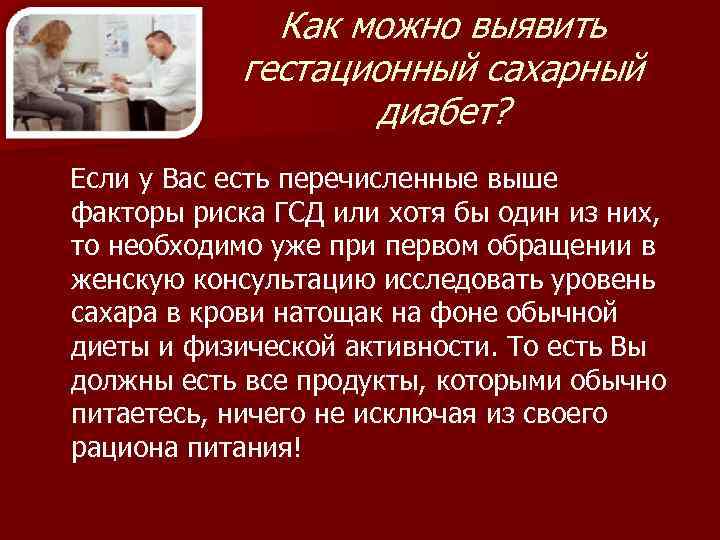 Как можно выявить гестационный сахарный диабет?

Если у Вас есть перечисленные выше факторы риска ГСД или хотя бы один из них, то необходимо уже при первом обращении в женскую консультацию исследовать уровень сахара в крови натощак на фоне обычной диеты и физической активности. То есть Вы должны есть все продукты, которыми обычно питаетесь, ничего не исключая из своего рациона питания!